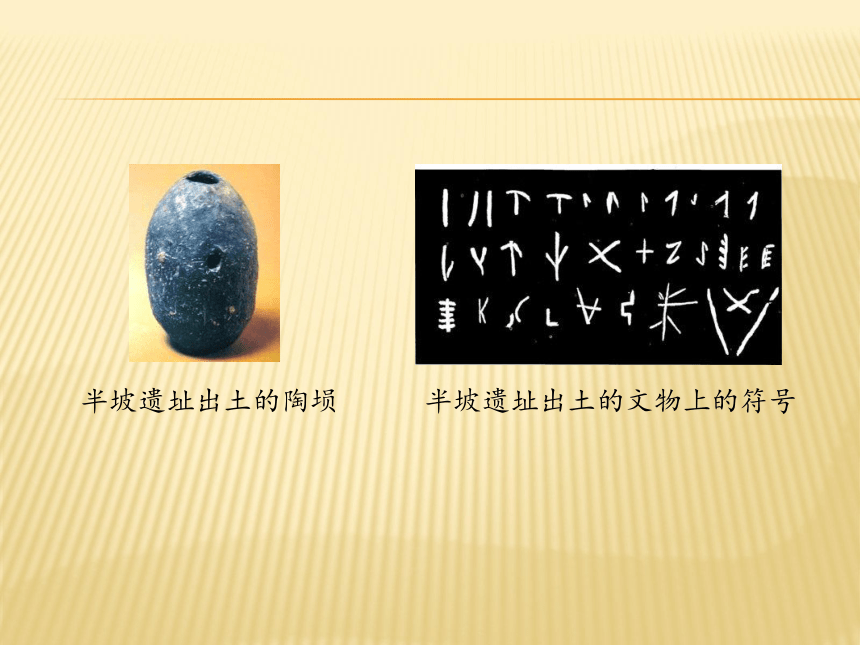 半坡遗址出土的陶埙

半坡遗址出土的文物上的符号